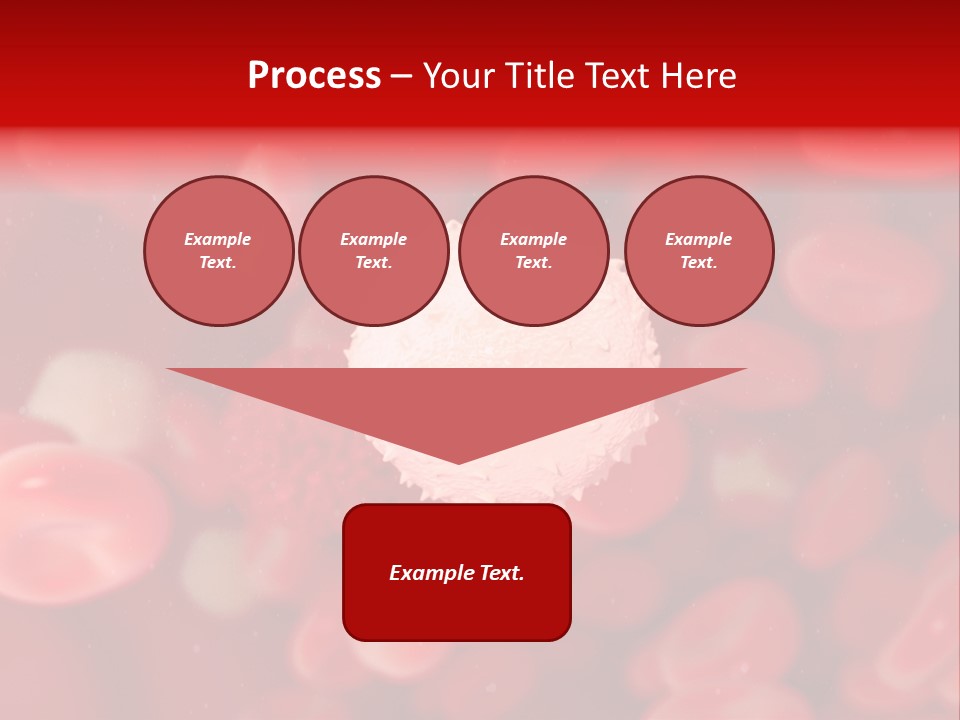 Process – Your Title Text Here

Example Text.

Example Text.

Example Text.

Example Text.

Example Text.